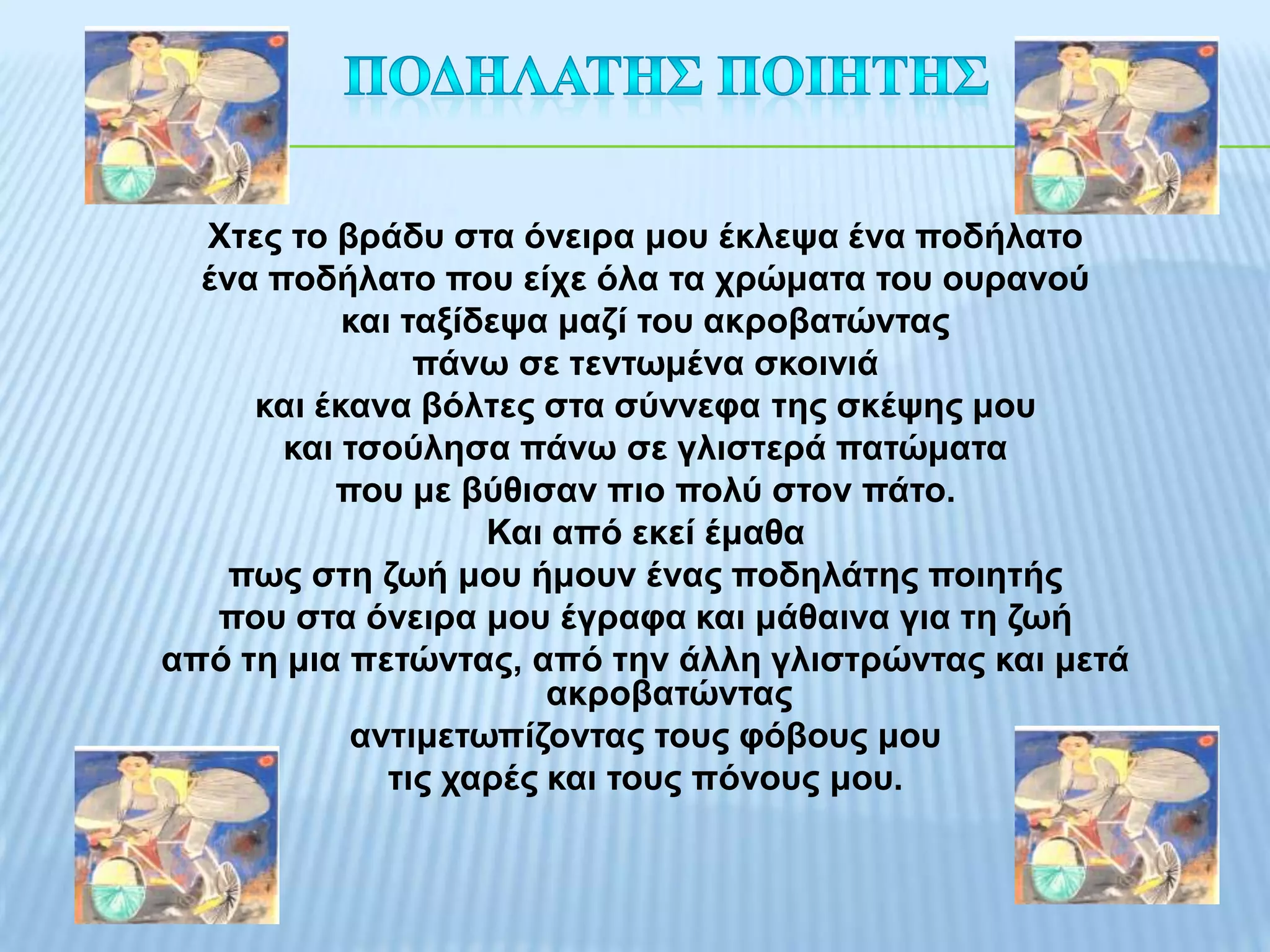 ΠΟΔΗΛΑΤΗΣ ΠΟΙΗΤΗΣ

Χτες το βράδυ στα όνειρα μου έκλεψα ένα ποδήλατο
ένα ποδήλατο που είχε όλα τα χρώματα του ουρανού
και ταξίδεψα μαζί του ακροβατώντας
πάνω σε τεντωμένα σκοινιά
και έκανα βόλτες στα σύννεφα της σκέψης μου
και τσούλησα πάνω σε γλιστερά πατώματα
που με βύθισαν πιο πολύ στον πάτο.
Και από εκεί έμαθα
πως στη ζωή μου ήμουν ένας ποδηλάτης ποιητής
που στα όνειρα μου έγραφα και μάθαινα για τη ζωή
από τη μια πετώντας, από την άλλη γλιστρώντας και μετά ακροβατώντας
αντιμετωπίζοντας τους φόβους μου
τις χαρές και τους πόνους μου.